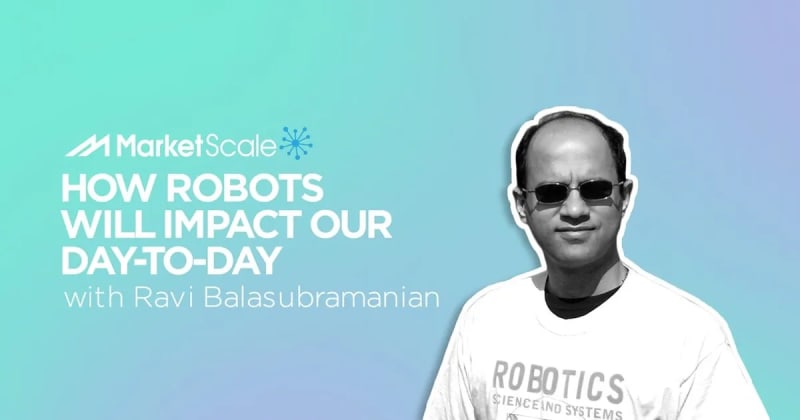 MarketScale

HOW ROBOTS WILL IMPACT OUR DAY-TO-DAY

with Ravi Balasubramanian

ROBOTICS
SCIENCE AND SYSTEMS